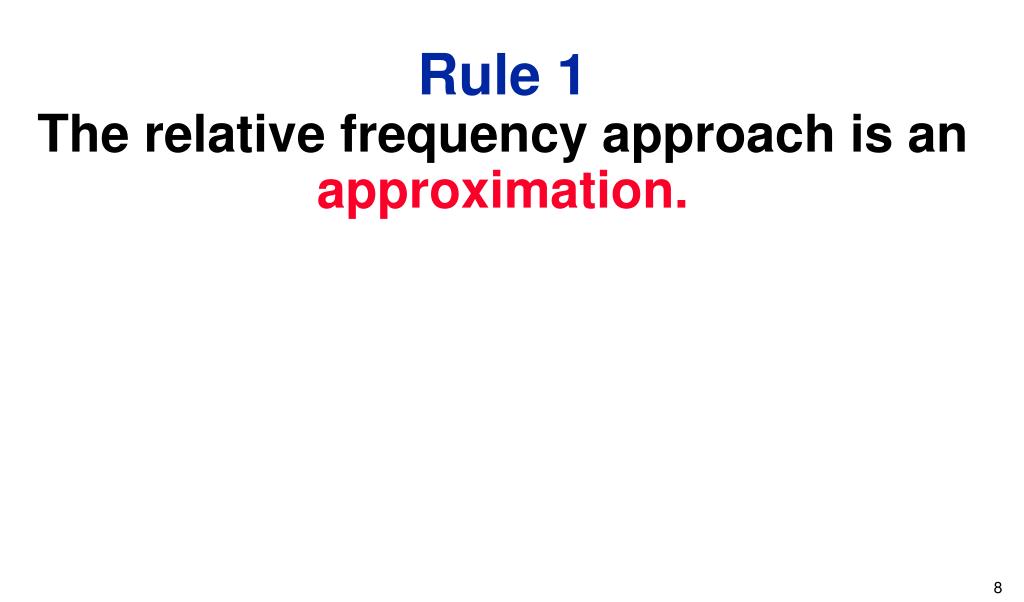 Rule 1

The relative frequency approach is an approximation.

8